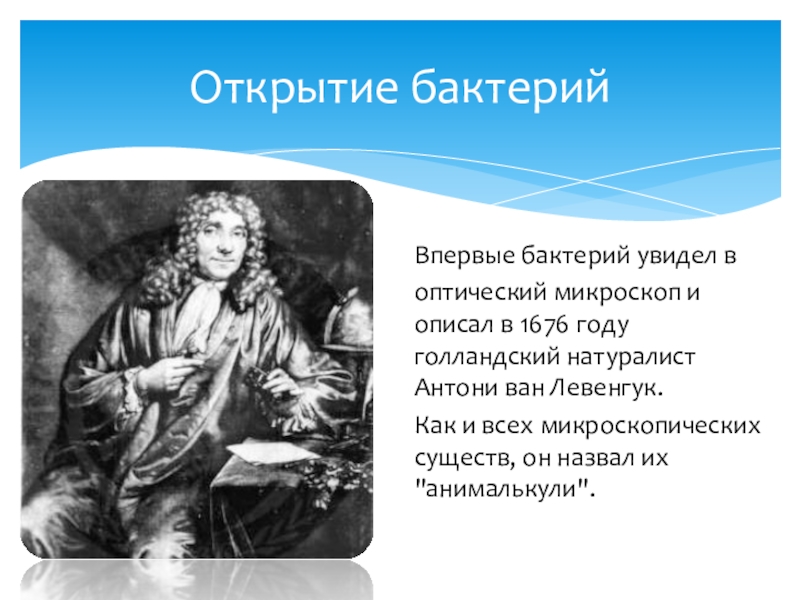 Открытие бактерий

Впервые бактерий увидел в оптический микроскоп и описал в 1676 году голландский натуралист Антони ван Левенгук.

Как и всех микроскопических существ, он назвал их "анималькули".